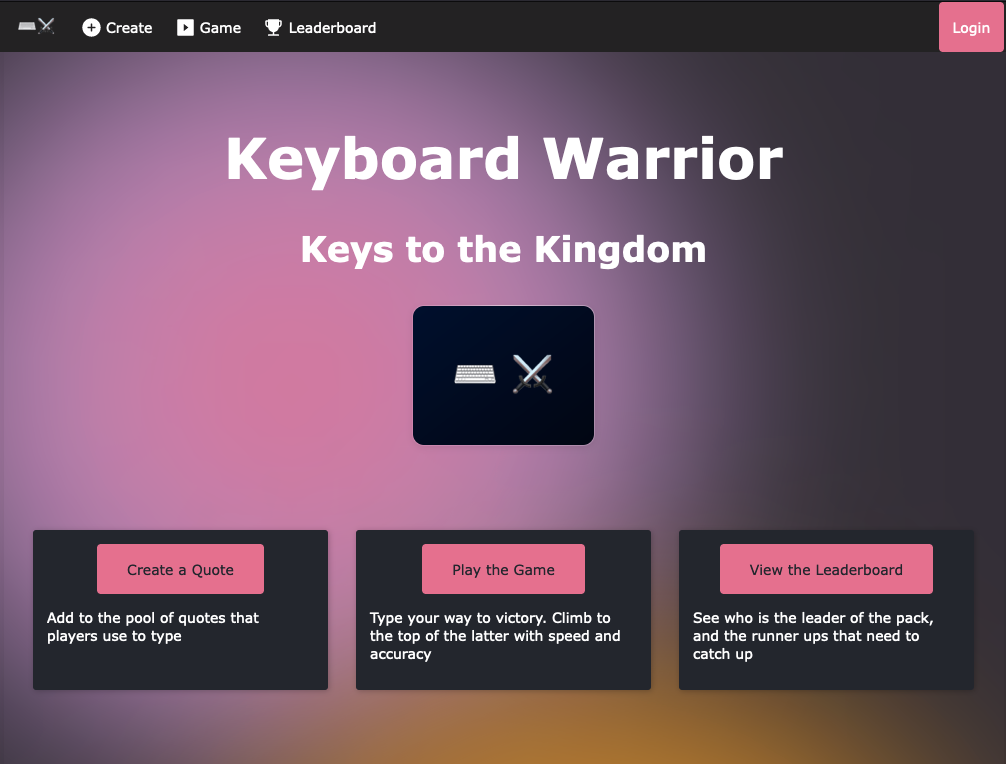 Create Game Leaderboard Login

Keyboard Warrior

Keys to the Kingdom

Create a Quote

Add to the pool of quotes that players use to type

Play the Game

Type your way to victory. Climb to the top of the latter with speed and accuracy

View the Leaderboard

See who is the leader of the pack, and the runner ups that need to catch up